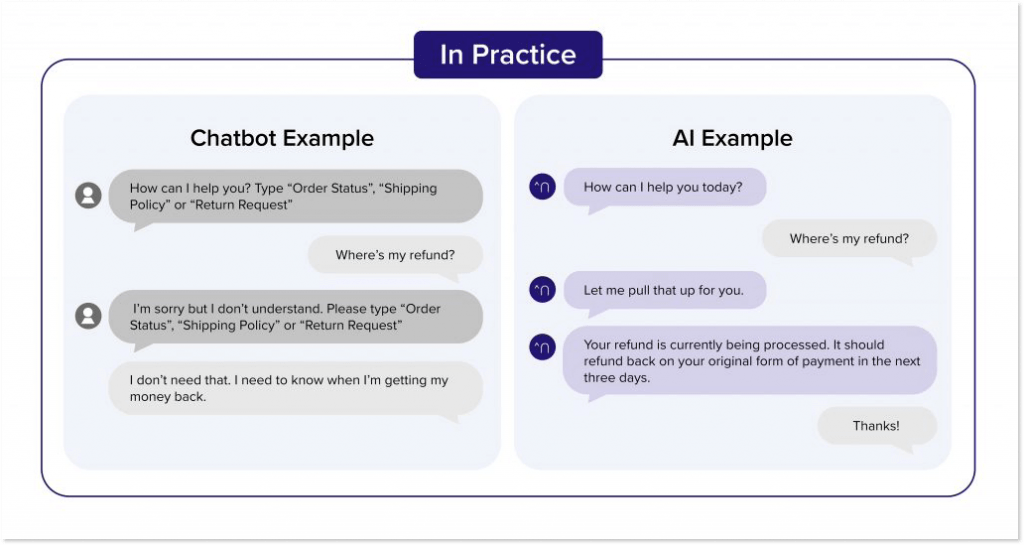 In Practice

Chatbot Example

How can I help you? Type “Order Status”, “Shipping Policy” or “Return Request”

Where’s my refund?

I’m sorry but I don’t understand. Please type “Order Status”, “Shipping Policy” or “Return Request”

I don’t need that. I need to know when I’m getting my money back.

AI Example

How can I help you today?

Where’s my refund?

Let me pull that up for you.

Your refund is currently being processed. It should refund back on your original form of payment in the next three days.

Thanks!